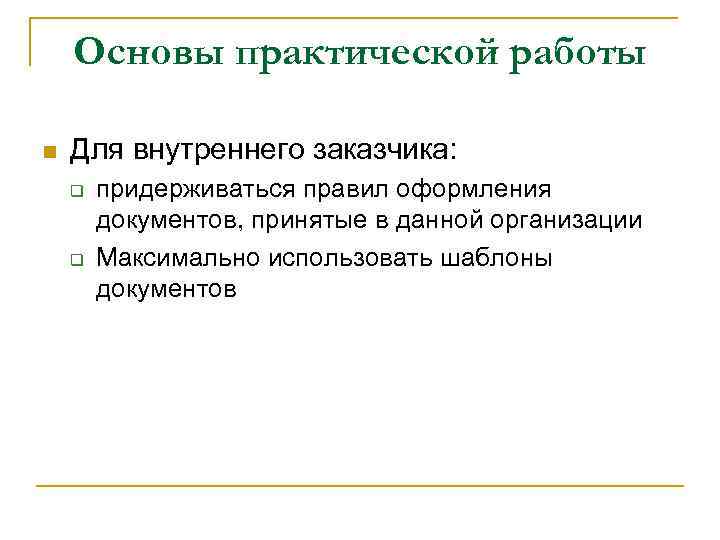 Основы практической работы

Для внутреннего заказчика:

придерживаться правил оформления документов, принятые в данной организации

Максимально использовать шаблоны документов